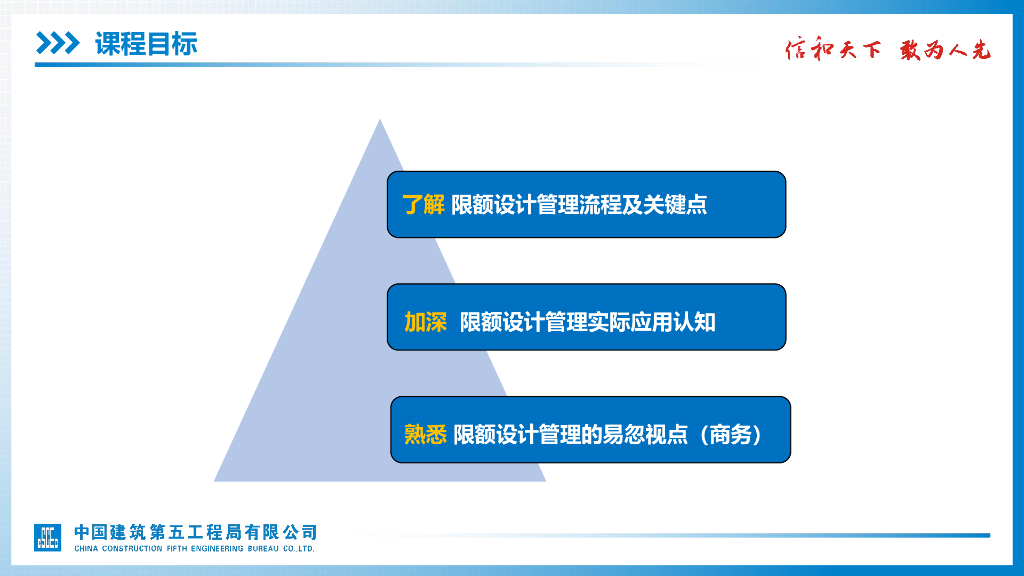 课程目标

信和天下 敢为人先

了解 限额设计管理流程及关键点

加深 限额设计管理实际应用认知

熟悉 限额设计管理的易忽视点（商务）

中国建筑第五工程局有限公司
CHINA CONSTRUCTION FIFTH ENGINEERING BUREAU CO.,LTD.